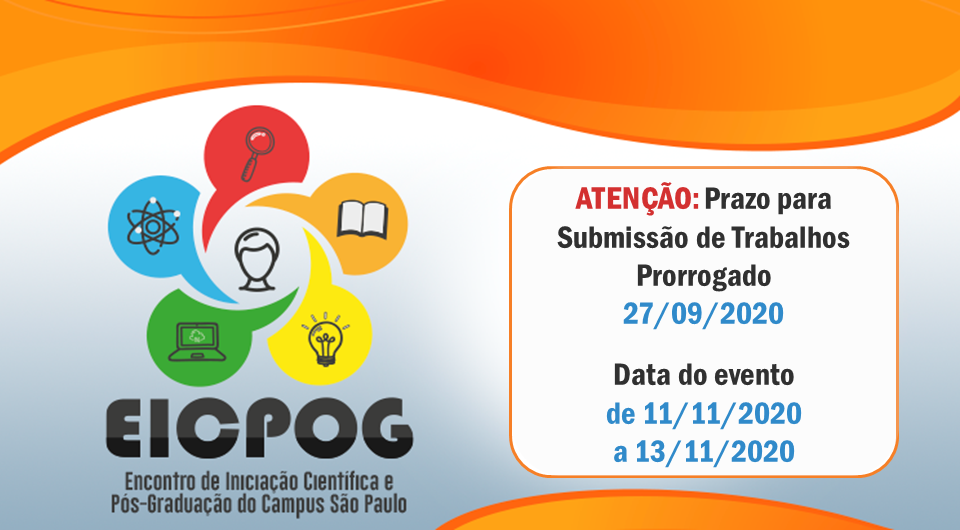 EICPOG
Encontro de Iniciação Científica e Pós-Graduação do Campus São Paulo

ATENÇÃO: Prazo para Submissão de Trabalhos Prorrogado
27/09/2020

Data do evento
de 11/11/2020
a 13/11/2020